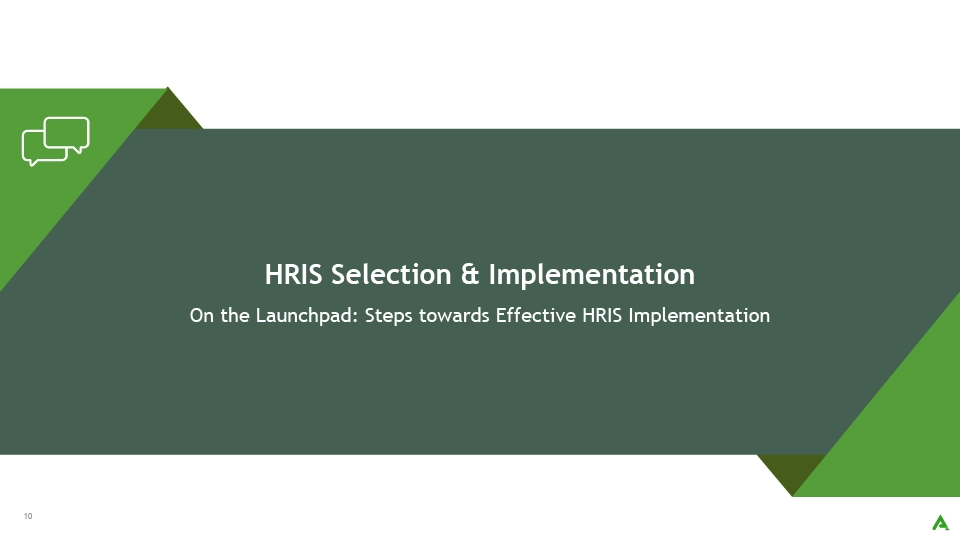 HRIS Selection & Implementation

On the Launchpad: Steps towards Effective HRIS Implementation

10